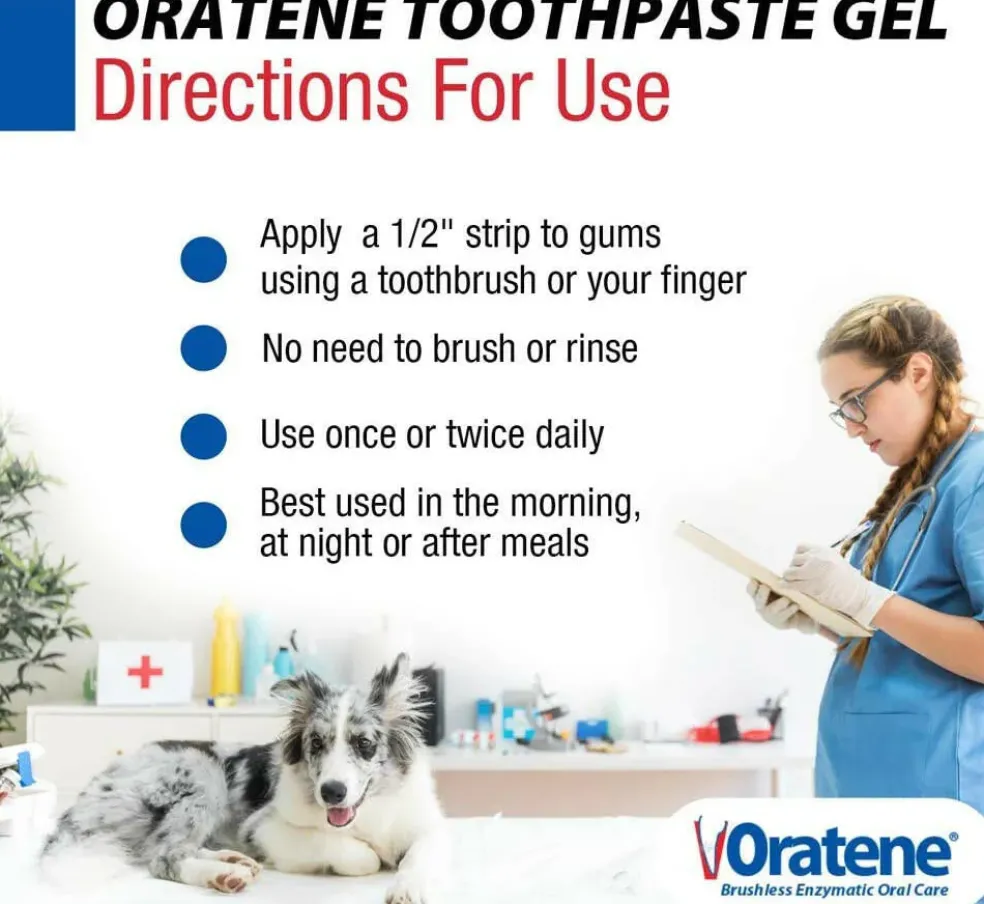 ORATENE TOOTHPASTE GEL
Directions For Use

Apply a 1/2" strip to gums using a toothbrush or your finger

No need to brush or rinse

Use once or twice daily

Best used in the morning, at night or after meals

Oratene®
Brushless Enzymatic Oral Care